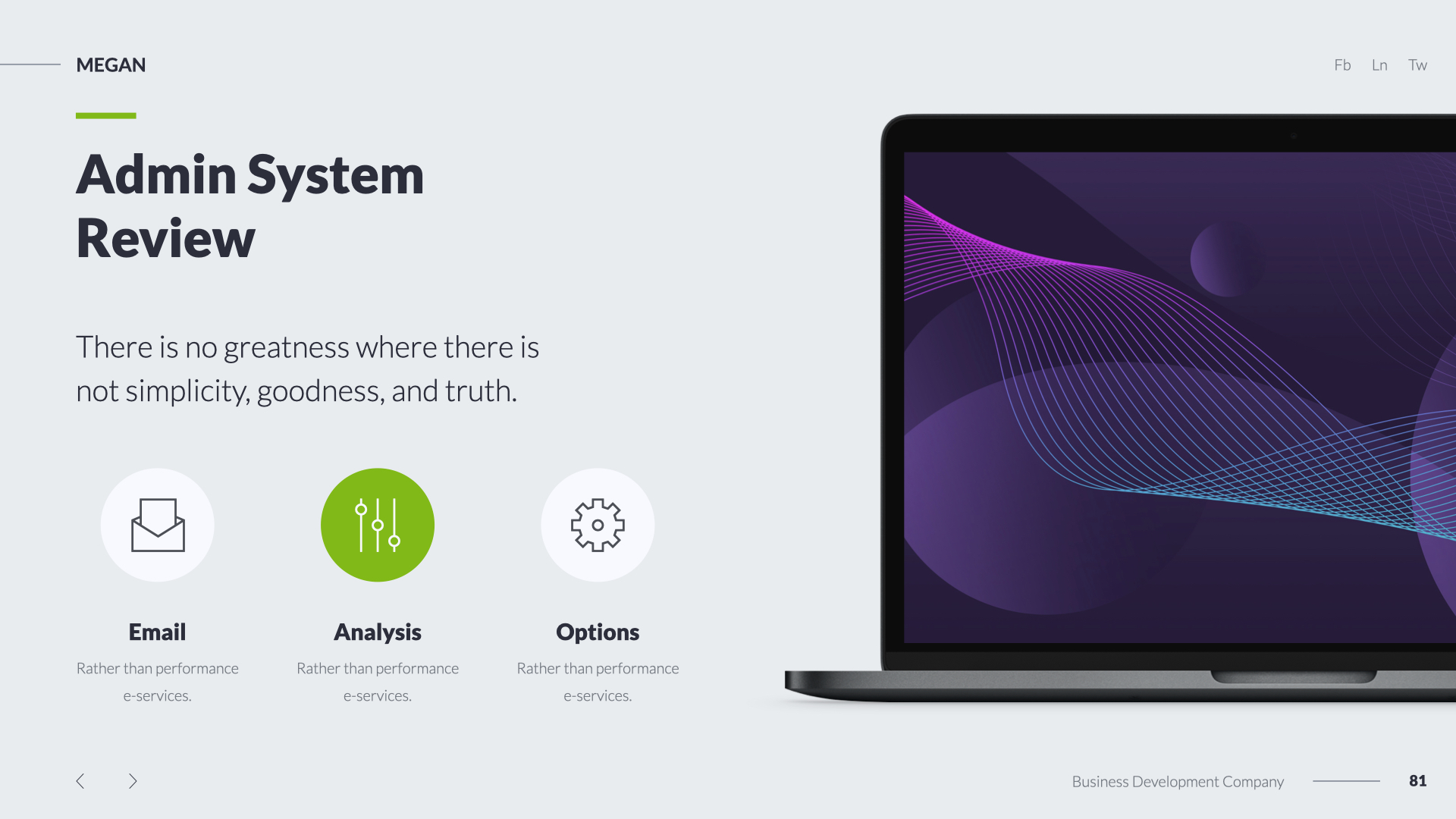 MEGAN

Fb Ln Tw

Admin System Review

There is no greatness where there is not simplicity, goodness, and truth.

Email

Rather than performance e-services.

Analysis

Rather than performance e-services.

Options

Rather than performance e-services.

Business Development Company

81